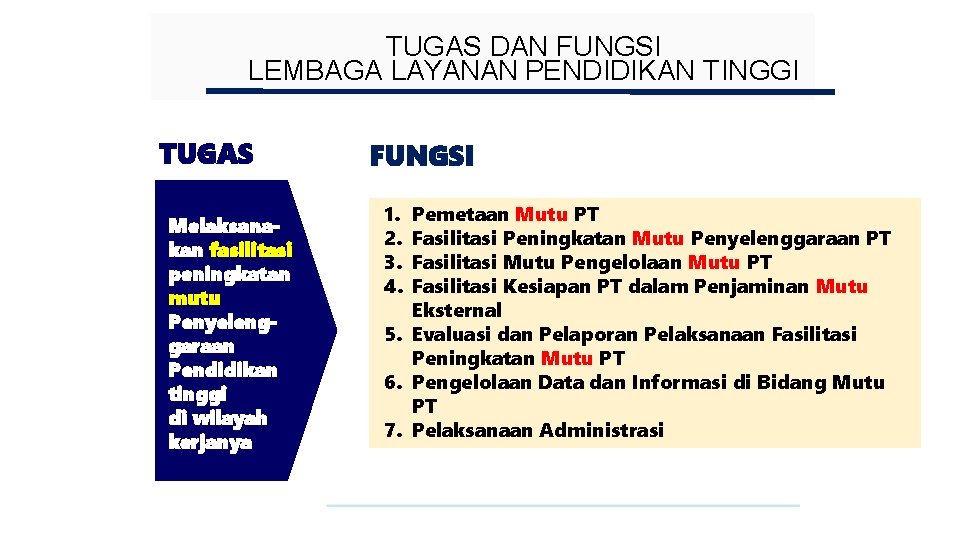 TUGAS DAN FUNGSI
LEMBAGA LAYANAN PENDIDIKAN TINGGI

TUGAS

Melaksanakan fasilitasi peningkatan mutu Penyelenggaraan Pendidikan tinggi di wilayah kerjanya

FUNGSI

1. Pemetaan Mutu PT
2. Fasilitasi Peningkatan Mutu Penyelenggaraan PT
3. Fasilitasi Mutu Pengelolaan Mutu PT
4. Fasilitasi Kesiapan PT dalam Penjaminan Mutu Eksternal
5. Evaluasi dan Pelaporan Pelaksanaan Fasilitasi Peningkatan Mutu PT
6. Pengelolaan Data dan Informasi di Bidang Mutu PT
7. Pelaksanaan Administrasi